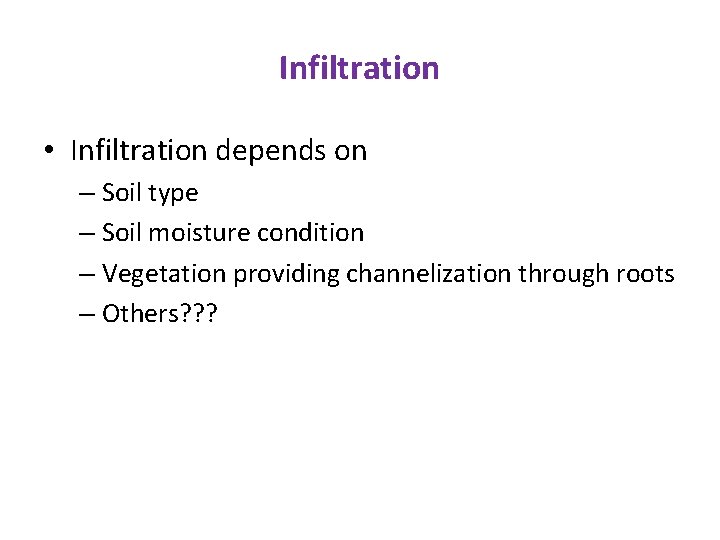 Infiltration

• Infiltration depends on
– Soil type
– Soil moisture condition
– Vegetation providing channelization through roots
– Others???